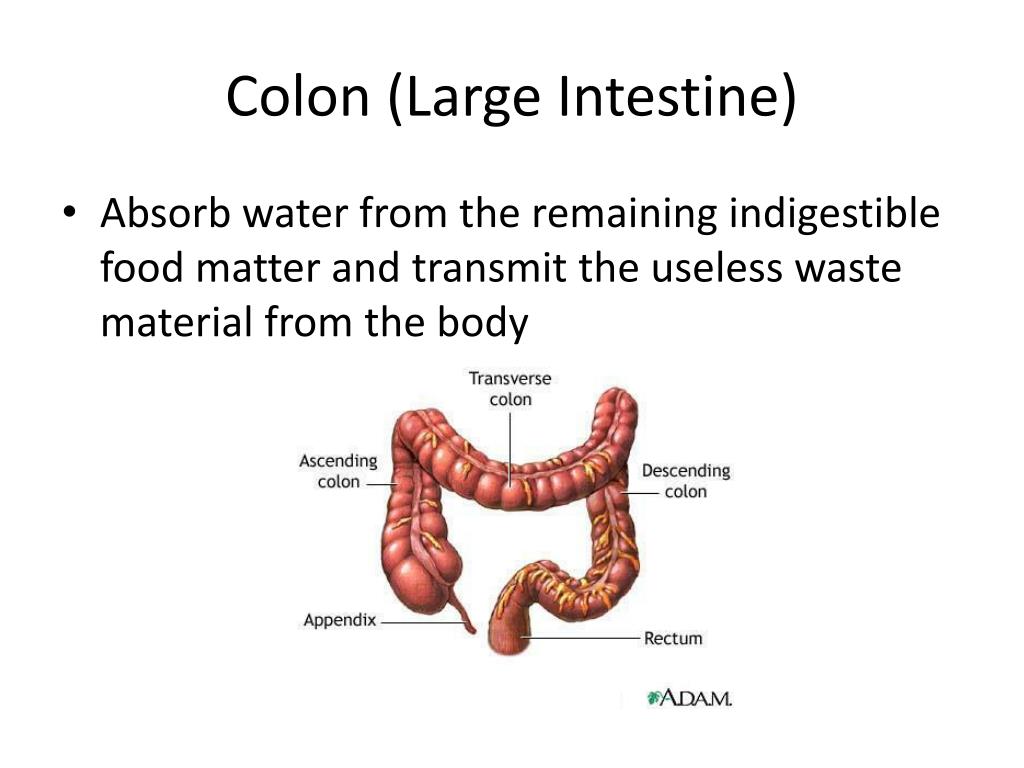 Colon (Large Intestine)

• Absorb water from the remaining indigestible food matter and transmit the useless waste material from the body

Transverse colon

Ascending colon

Descending colon

Appendix

Rectum

A.D.A.M.